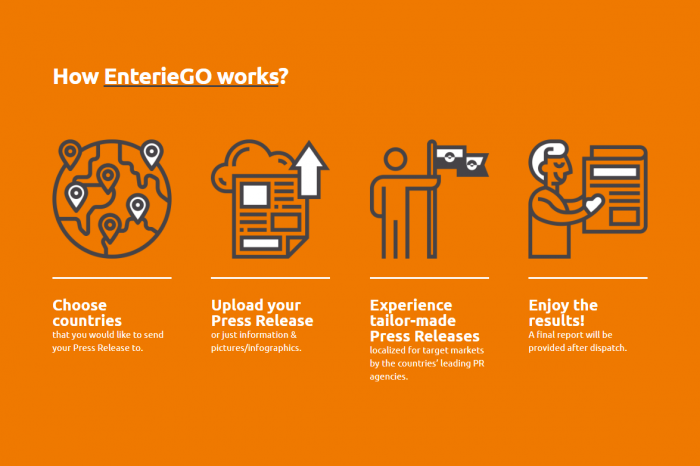 How EnterieGO works?

Choose countries
that you would like to send your Press Release to.

Upload your Press Release
or just information & pictures/infographics.

Experience tailor-made Press Releases
localized for target markets by the countries' leading PR agencies.

Enjoy the results!
A final report will be provided after dispatch.